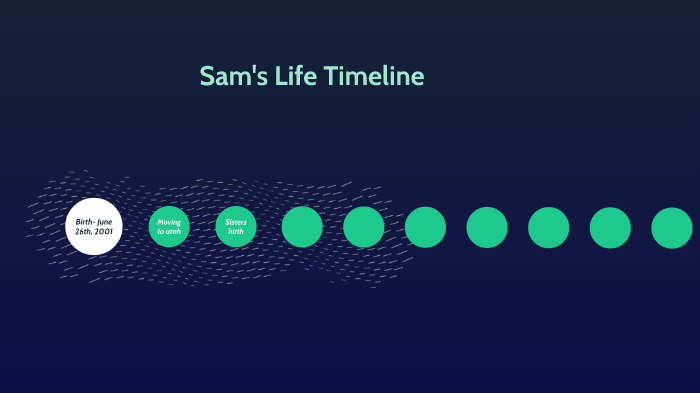 Sam's Life Timeline

Birth- June 26th, 2001

Moving to utah

Sisters birth